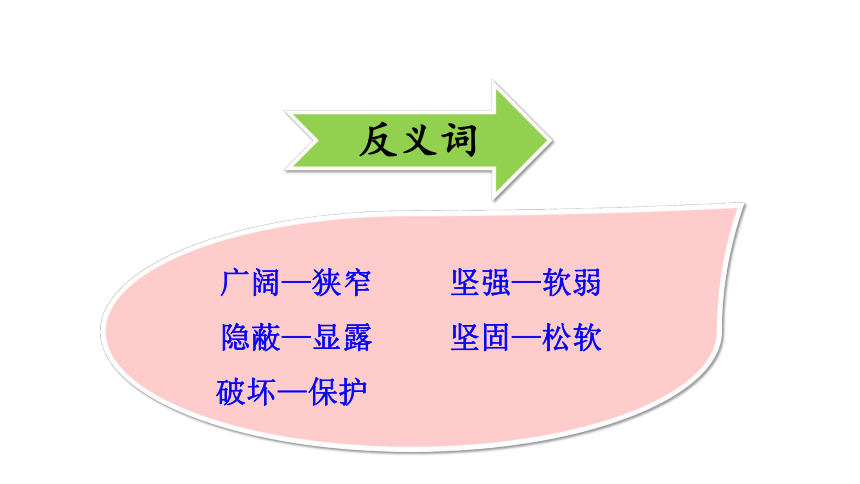 反义词

广阔—狭窄　　坚强—软弱

隐蔽—显露　　坚固—松软

破坏—保护